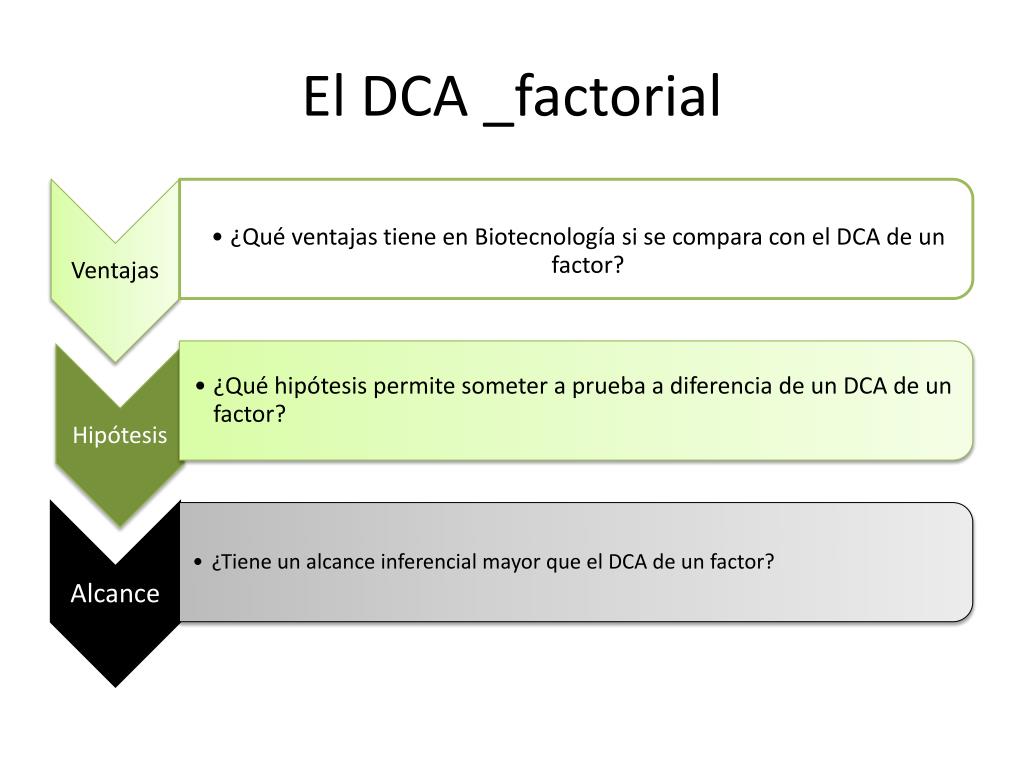 El DCA _factorial

Ventajas

• ¿Qué ventajas tiene en Biotecnología si se compara con el DCA de un factor?

Hipótesis

• ¿Qué hipótesis permite someter a prueba a diferencia de un DCA de un factor?

Alcance

• ¿Tiene un alcance inferencial mayor que el DCA de un factor?